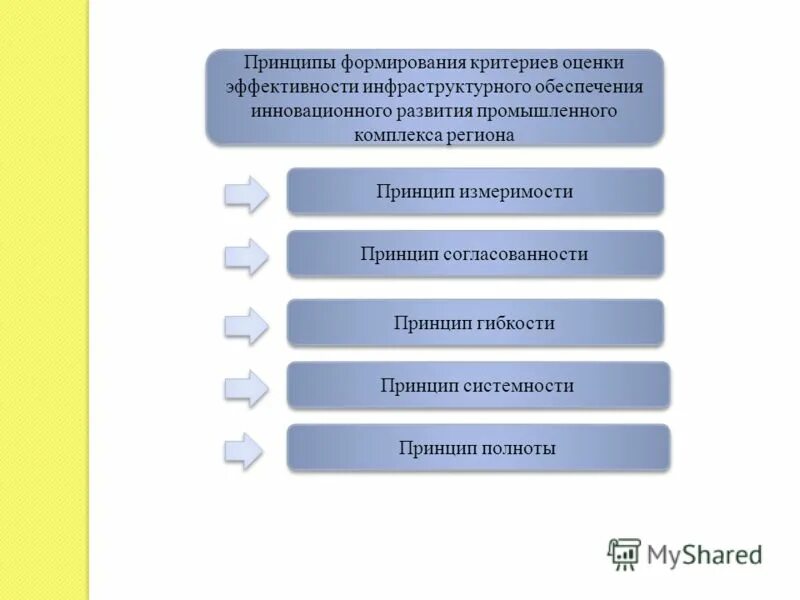 Принципы формирования критериев оценки эффективности инфраструктурного обеспечения инновационного развития промышленного комплекса региона

Принцип измеримости

Принцип согласованности

Принцип гибкости

Принцип системности

Принцип полноты

MyShared